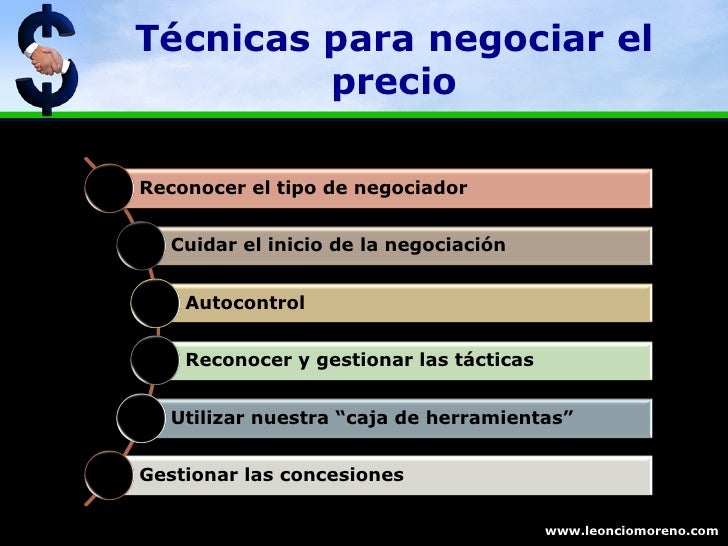 Técnicas para negociar el precio

Reconocer el tipo de negociador

Cuidar el inicio de la negociación

Autocontrol

Reconocer y gestionar las tácticas

Utilizar nuestra “caja de herramientas”

Gestionar las concesiones

www.leonciomoreno.com